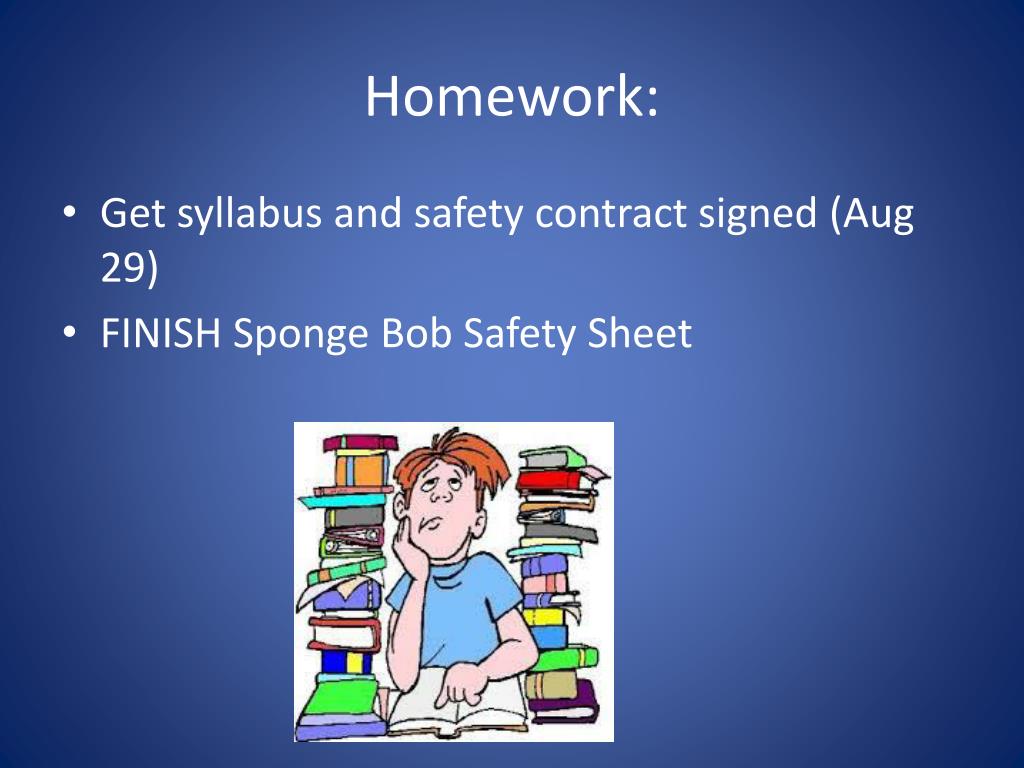 Homework:

• Get syllabus and safety contract signed (Aug 29)
• FINISH Sponge Bob Safety Sheet